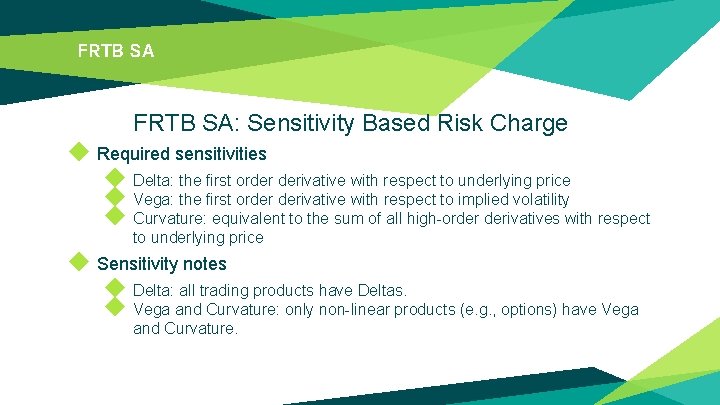 FRTB SA

FRTB SA: Sensitivity Based Risk Charge

Required sensitivities

Delta: the first order derivative with respect to underlying price
Vega: the first order derivative with respect to implied volatility
Curvature: equivalent to the sum of all high-order derivatives with respect to underlying price

Sensitivity notes

Delta: all trading products have Deltas.
Vega and Curvature: only non-linear products (e.g., options) have Vega and Curvature.